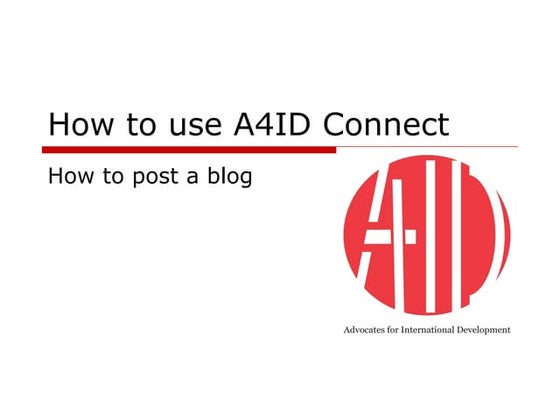 How to use A4ID Connect

How to post a blog

A4ID

Advocates for International Development